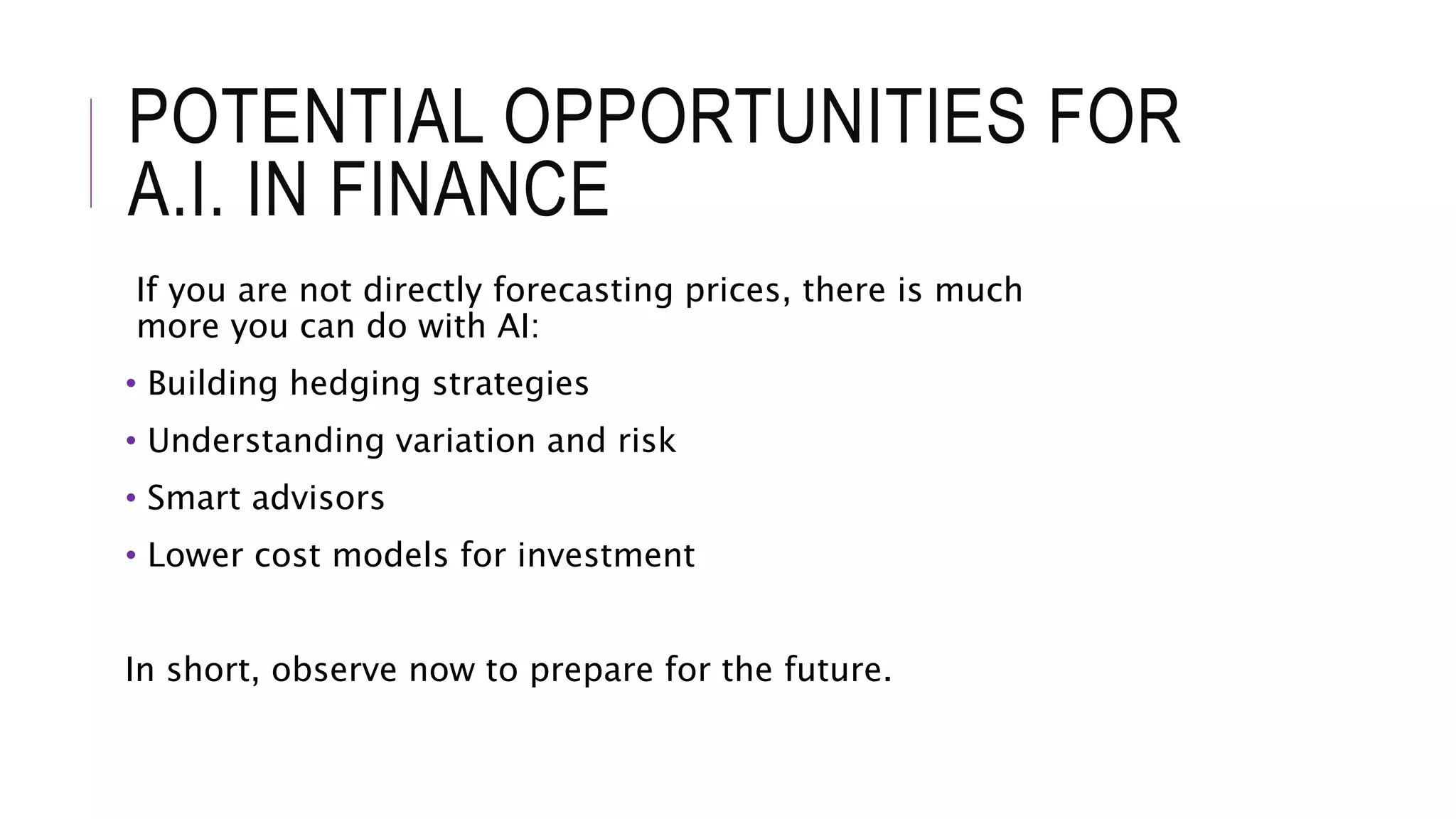 POTENTIAL OPPORTUNITIES FOR A.I. IN FINANCE

If you are not directly forecasting prices, there is much more you can do with AI:

• Building hedging strategies
• Understanding variation and risk
• Smart advisors
• Lower cost models for investment

In short, observe now to prepare for the future.